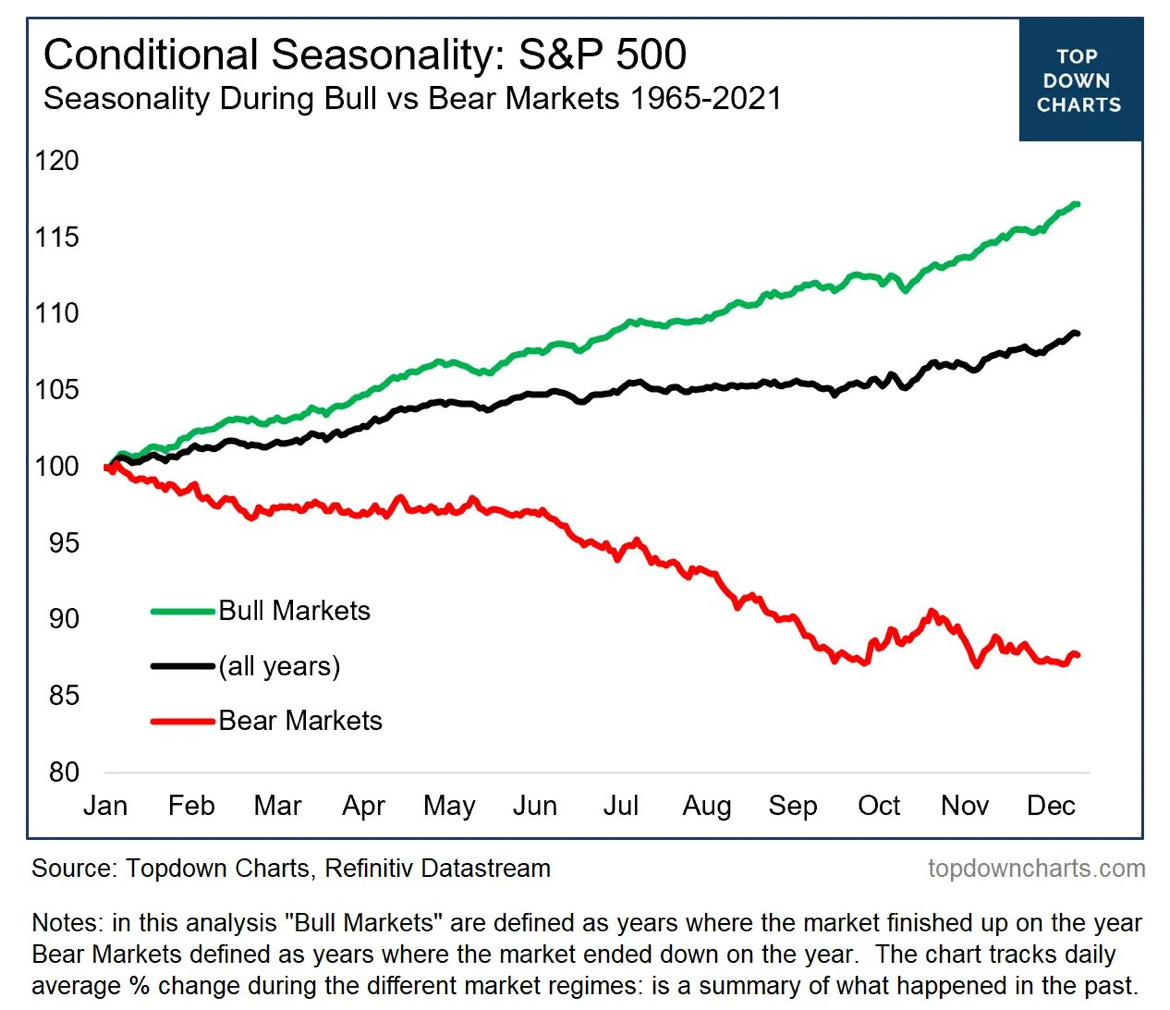 Conditional Seasonality: S&P 500
Seasonality During Bull vs Bear Markets 1965-2021

TOP DOWN CHARTS

120
115
110
105
100
95
90
85
80

Bull Markets
(all years)
Bear Markets

Jan Feb Mar Apr May Jun Jul Aug Sep Oct Nov Dec

Source: Topdown Charts, Refinitiv Datastream

topdowncharts.com

Notes: in this analysis "Bull Markets" are defined as years where the market finished up on the year Bear Markets defined as years where the market ended down on the year. The chart tracks daily average % change during the different market regimes: is a summary of what happened in the past.